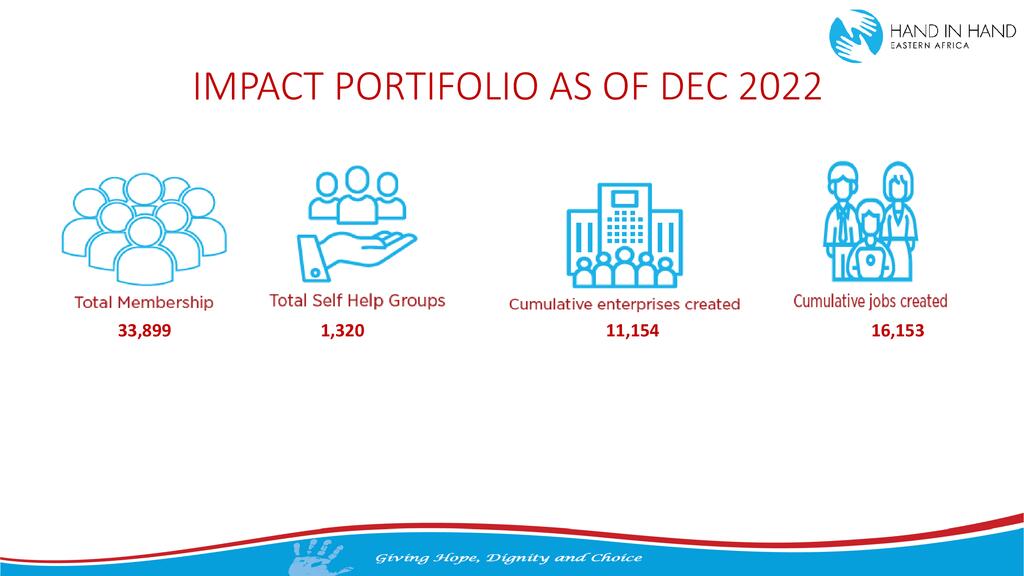 HAND IN HAND
EASTERN AFRICA

IMPACT PORTIFOLIO AS OF DEC 2022

Total Membership
33,899

Total Self Help Groups
1,320

Cumulative enterprises created
11,154

Cumulative jobs created
16,153

Giving Hope, Dignity and Choice